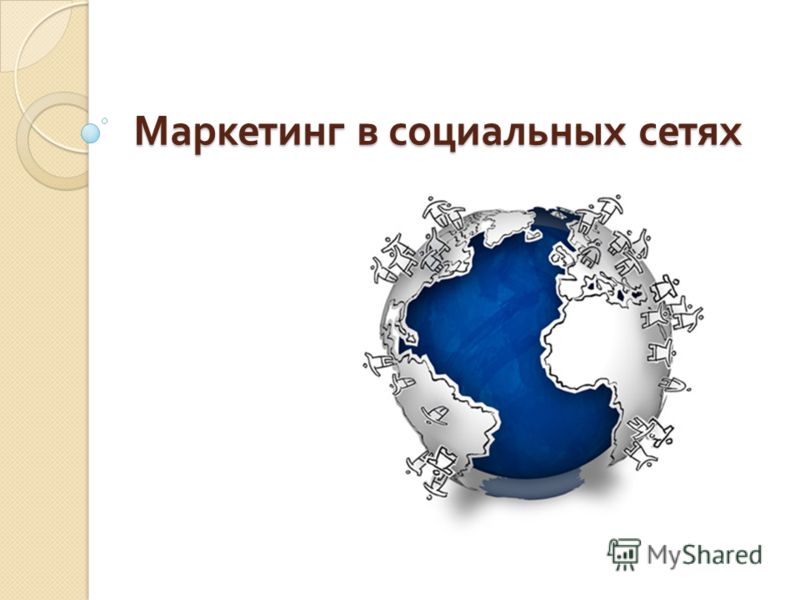 Маркетинг в социальных сетях

MyShared